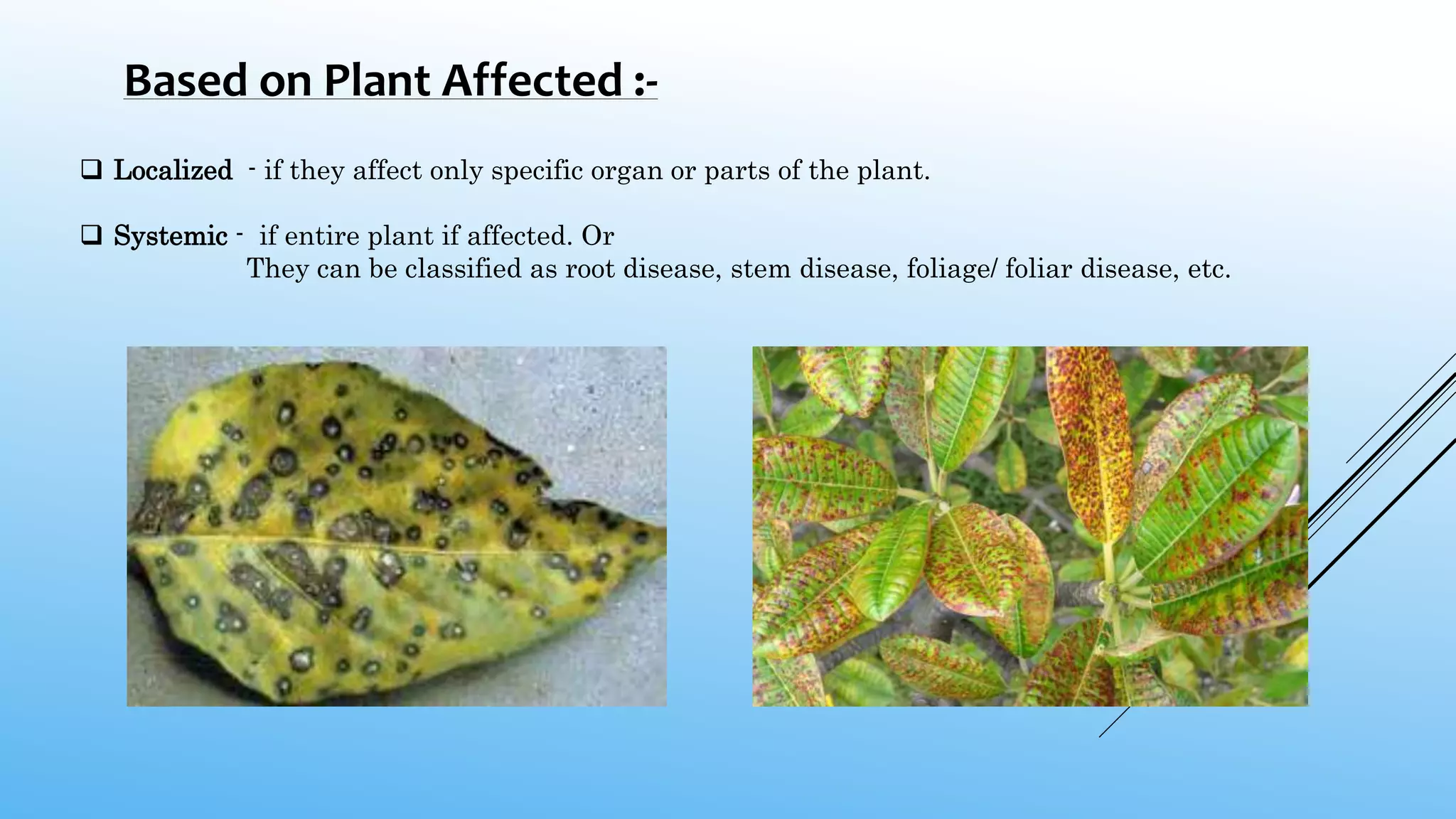 Based on Plant Affected :-

❑ Localized - if they affect only specific organ or parts of the plant.

❑ Systemic - if entire plant if affected. Or
They can be classified as root disease, stem disease, foliage/ foliar disease, etc.